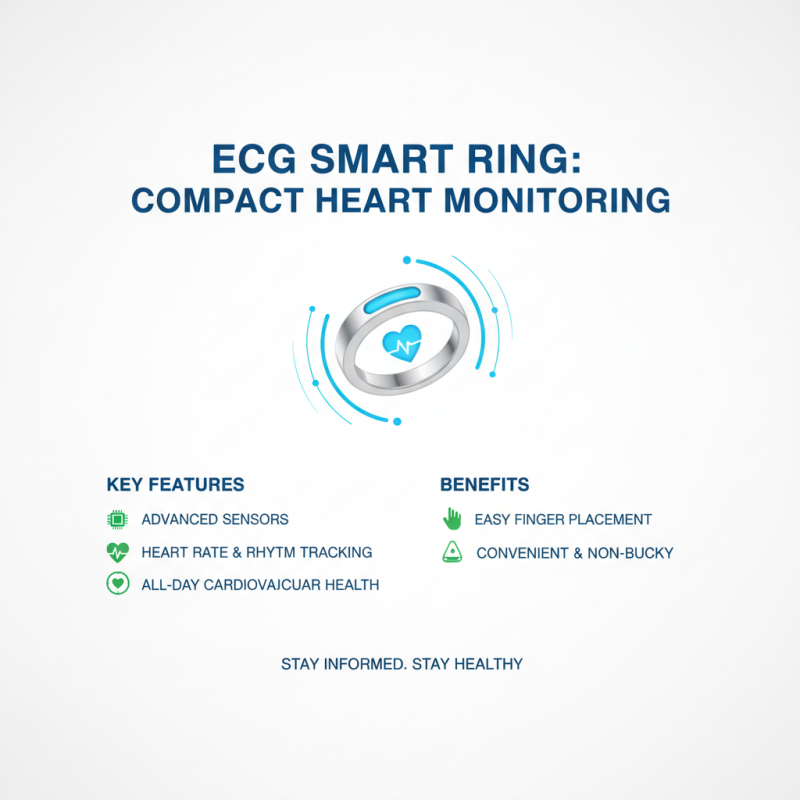 ECG SMART RING:
COMPACT HEART MONITORING

KEY FEATURES

ADVANCED SENSORS

HEART RATE & RHYTM TRACKING

ALL-DAY CARDIOVAJCUAR HEALTH

BENEFITS

EASY FINGER PLACEMENT

CONVENIENT & NON-BUCKY

STAY INFORMED. STAY HEALTHY